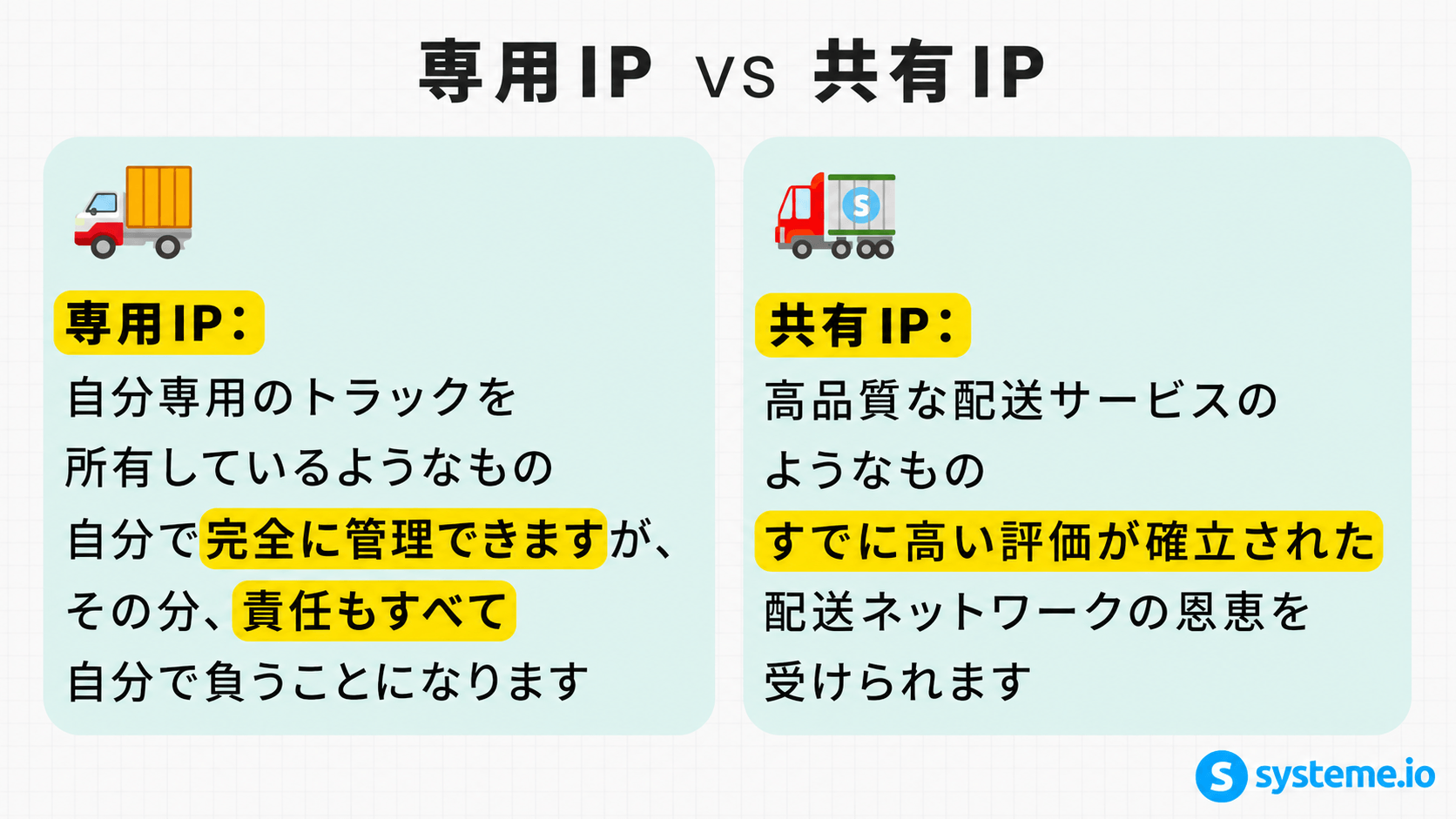 専用IP vs 共有IP

専用IP：
自分専用のトラックを所有しているようなもの
自分で完全に管理できますが、その分、責任もすべて自分で負うことになります

S

共有IP：
高品質な配送サービスのようなもの
すでに高い評価が確立された配送ネットワークの恩恵を受けられます

S systeme.io